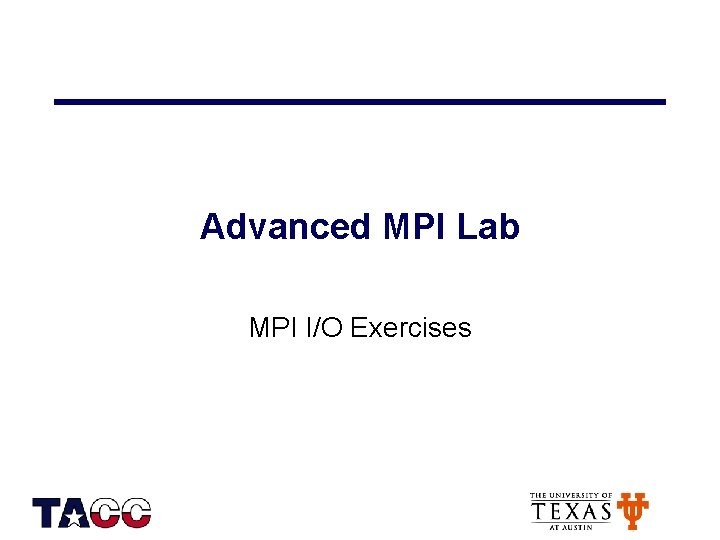 Advanced MPI Lab

MPI I/O Exercises

TACC

THE UNIVERSITY OF TEXAS AT AUSTIN